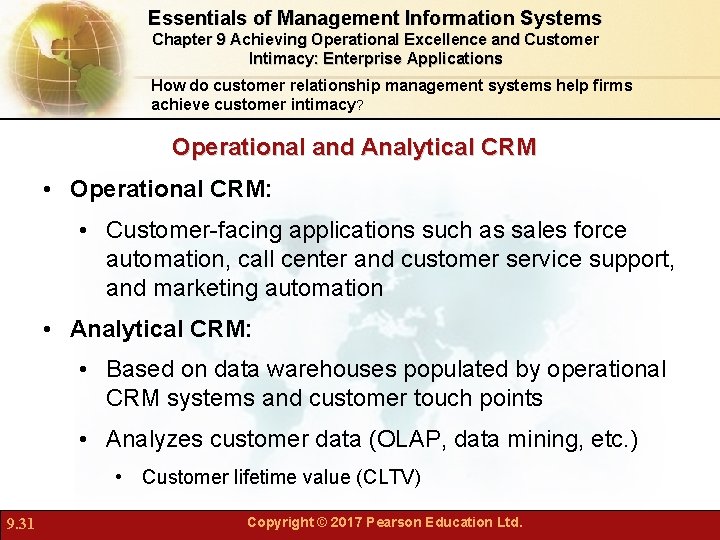 Essentials of Management Information Systems
Chapter 9 Achieving Operational Excellence and Customer Intimacy: Enterprise Applications

How do customer relationship management systems help firms achieve customer intimacy?

Operational and Analytical CRM

• Operational CRM:
  • Customer-facing applications such as sales force automation, call center and customer service support, and marketing automation
• Analytical CRM:
  • Based on data warehouses populated by operational CRM systems and customer touch points
  • Analyzes customer data (OLAP, data mining, etc.)
    • Customer lifetime value (CLTV)

9.31

Copyright © 2017 Pearson Education Ltd.